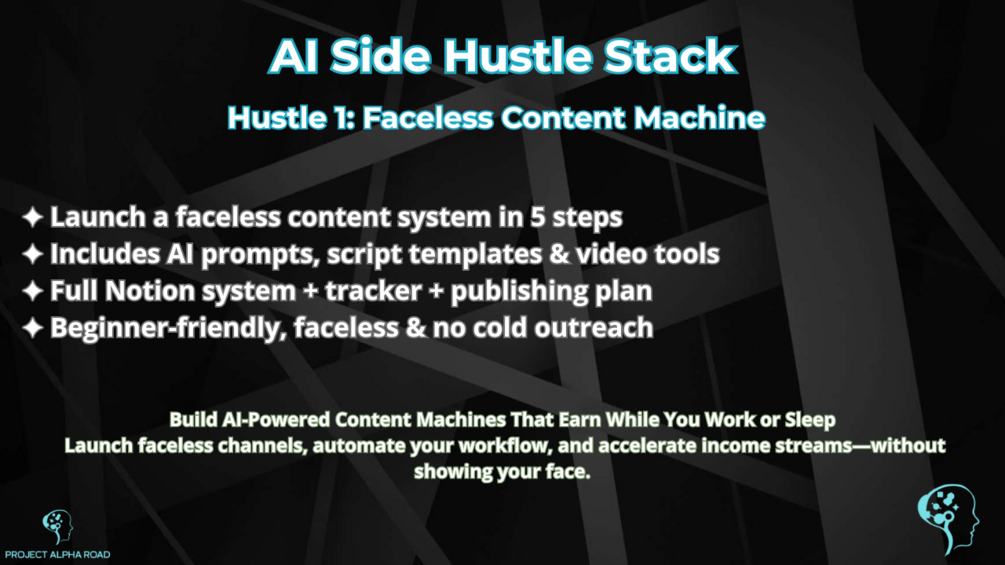 AI Side Hustle Stack

Hustle 1: Faceless Content Machine

✦ Launch a faceless content system in 5 steps
✦ Includes AI prompts, script templates & video tools
✦ Full Notion system + tracker + publishing plan
✦ Beginner-friendly, faceless & no cold outreach

Build AI-Powered Content Machines That Earn While You Work or Sleep
Launch faceless channels, automate your workflow, and accelerate income streams—without showing your face.

PROJECT ALPHA ROAD